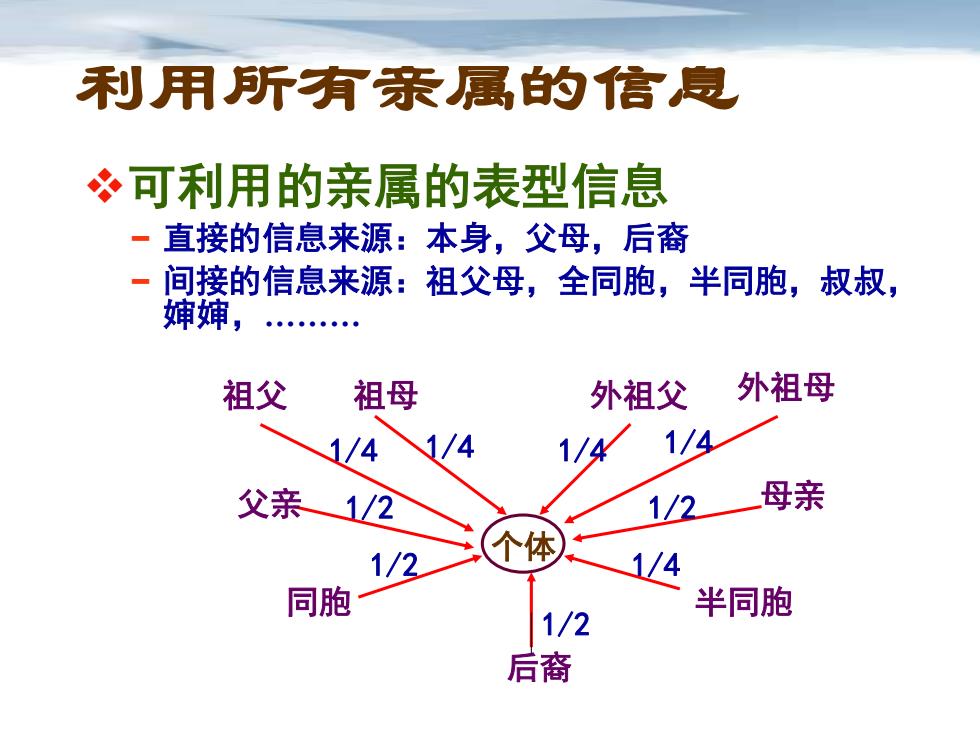 利用所有亲属的信息

❖ 可利用的亲属的表型信息

– 直接的信息来源：本身，父母，后裔

– 间接的信息来源：祖父母，全同胞，半同胞，叔叔，婶婶，………

祖父

祖母

外祖父

外祖母

1/4

1/4

1/4

1/4

父亲

1/2

1/2

母亲

个体

1/2

1/4

同胞

半同胞

1/2

后裔